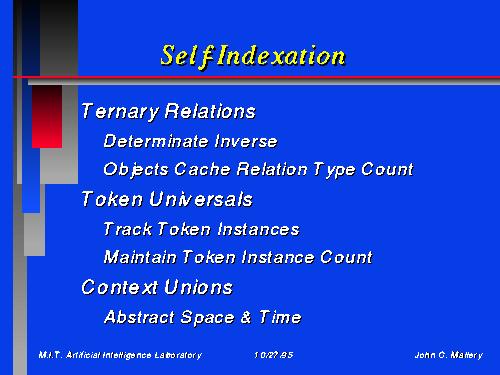 Self-Indexation

Ternary Relations

Determinate Inverse

Objects Cache Relation Type Count

Token Universals

Track Token Instances

Maintain Token Instance Count

Context Unions

Abstract Space & Time

M.I.T. Artificial Intelligence Laboratory 10/27/95 John C. Mallery